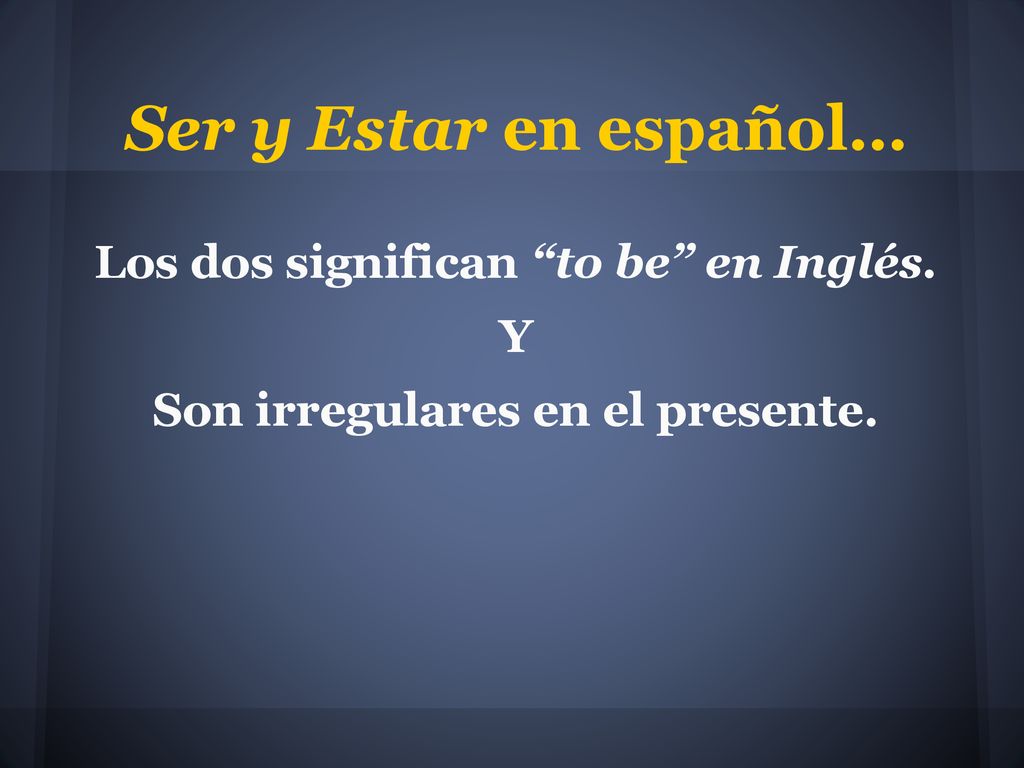 Ser y Estar en español…

Los dos significan “to be” en Inglés.

Y

Son irregulares en el presente.